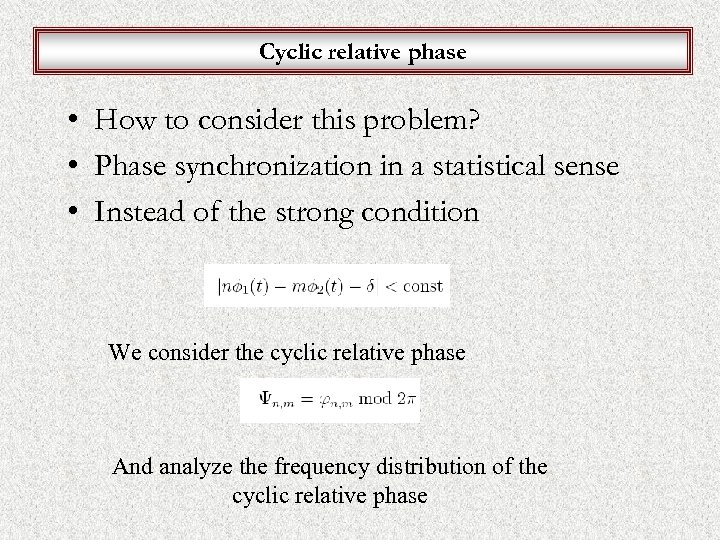 Cyclic relative phase

• How to consider this problem?
• Phase synchronization in a statistical sense
• Instead of the strong condition

$|n\phi_1(t) - m\phi_2(t) - \delta| < \text{const}$

We consider the cyclic relative phase

$\Psi_{n,m} = \varphi_{n,m} \bmod 2\pi$

And analyze the frequency distribution of the cyclic relative phase